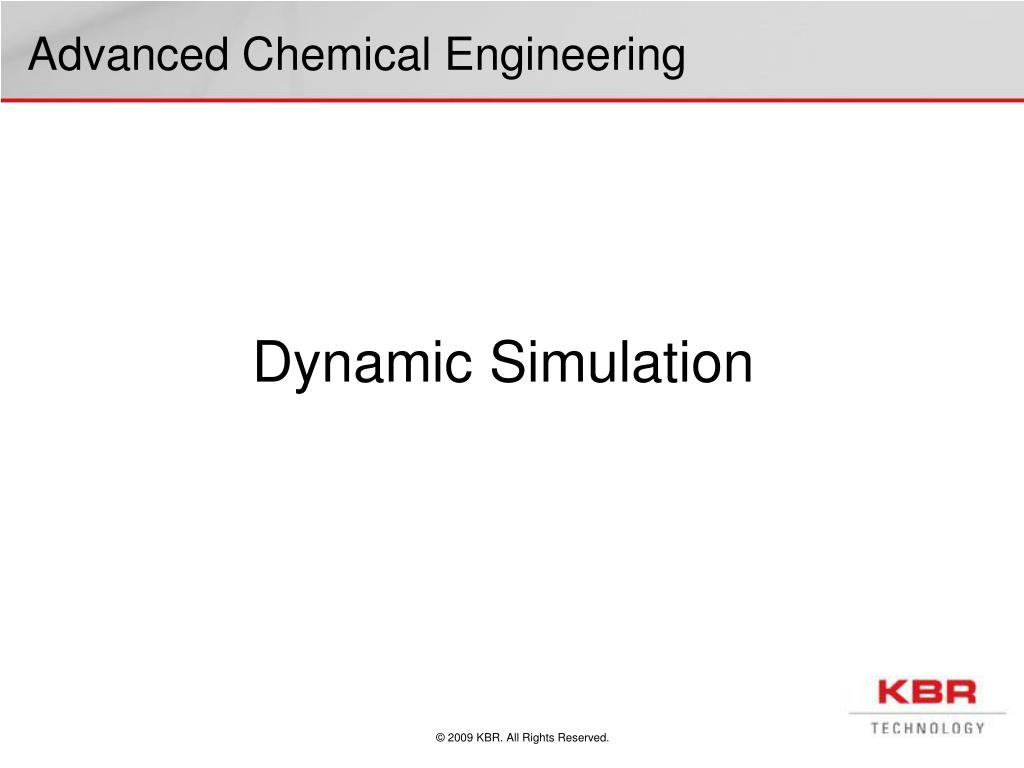 Advanced Chemical Engineering

Dynamic Simulation

KBR
TECHNOLOGY

© 2009 KBR. All Rights Reserved.